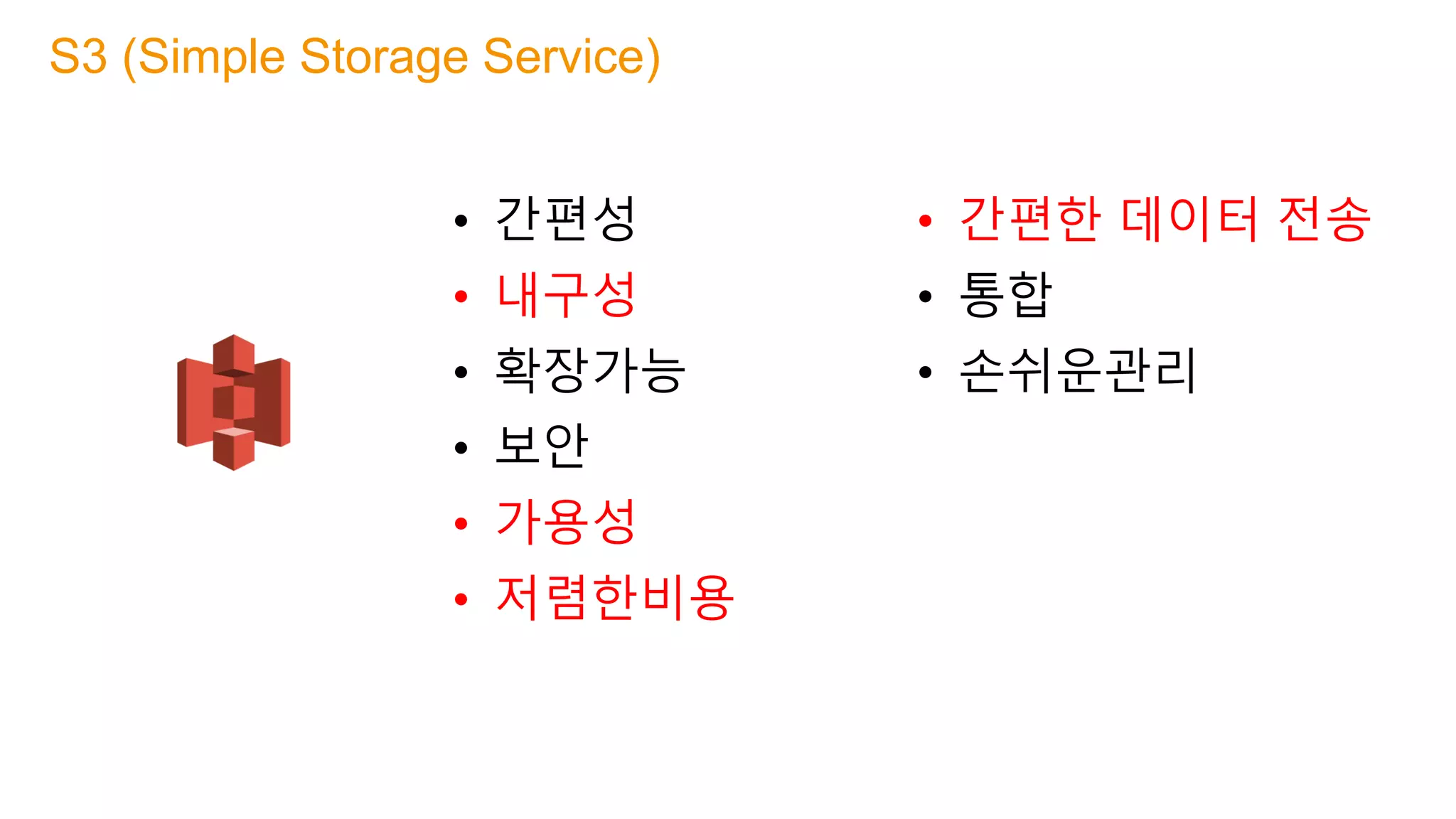 S3 (Simple Storage Service)

• 간편성
• 내구성
• 확장가능
• 보안
• 가용성
• 저렴한비용

• 간편한 데이터 전송
• 통합
• 손쉬운관리